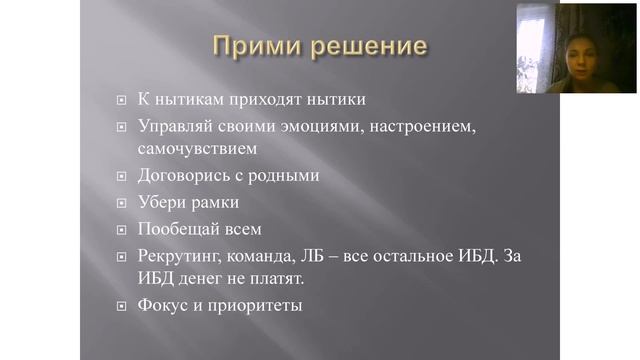 Прими решение

К нытикам приходят нытики

Управляй своими эмоциями, настроением, самочувствием

Договорись с родными

Убери рамки

Пообещай всем

Рекрутинг, команда, ЛБ – все остальное ИБД. За ИБД денег не платят.

Фокус и приоритеты